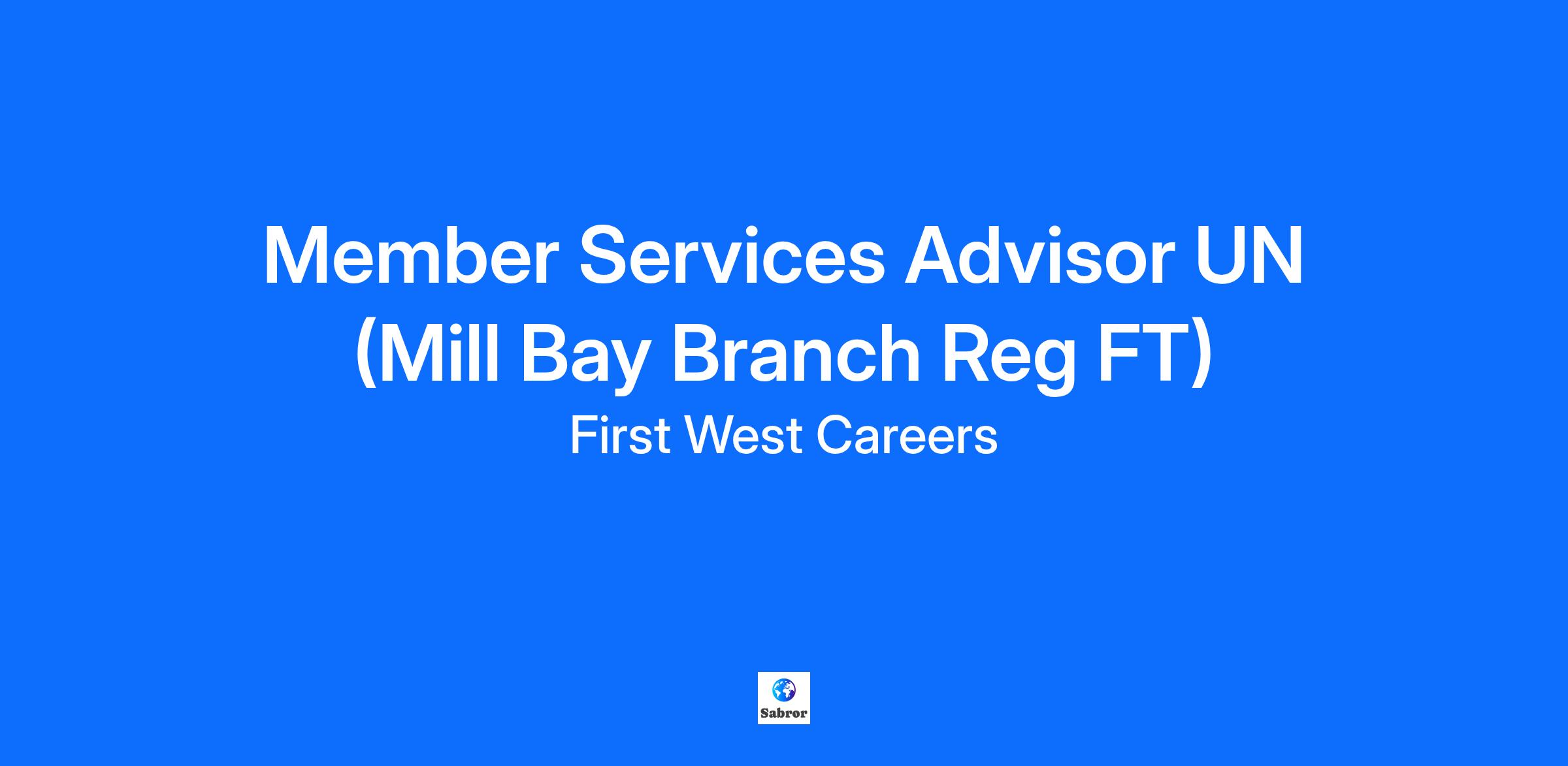 Member Services Advisor UN (Mill Bay Branch Reg FT)

First West Careers

Sabror